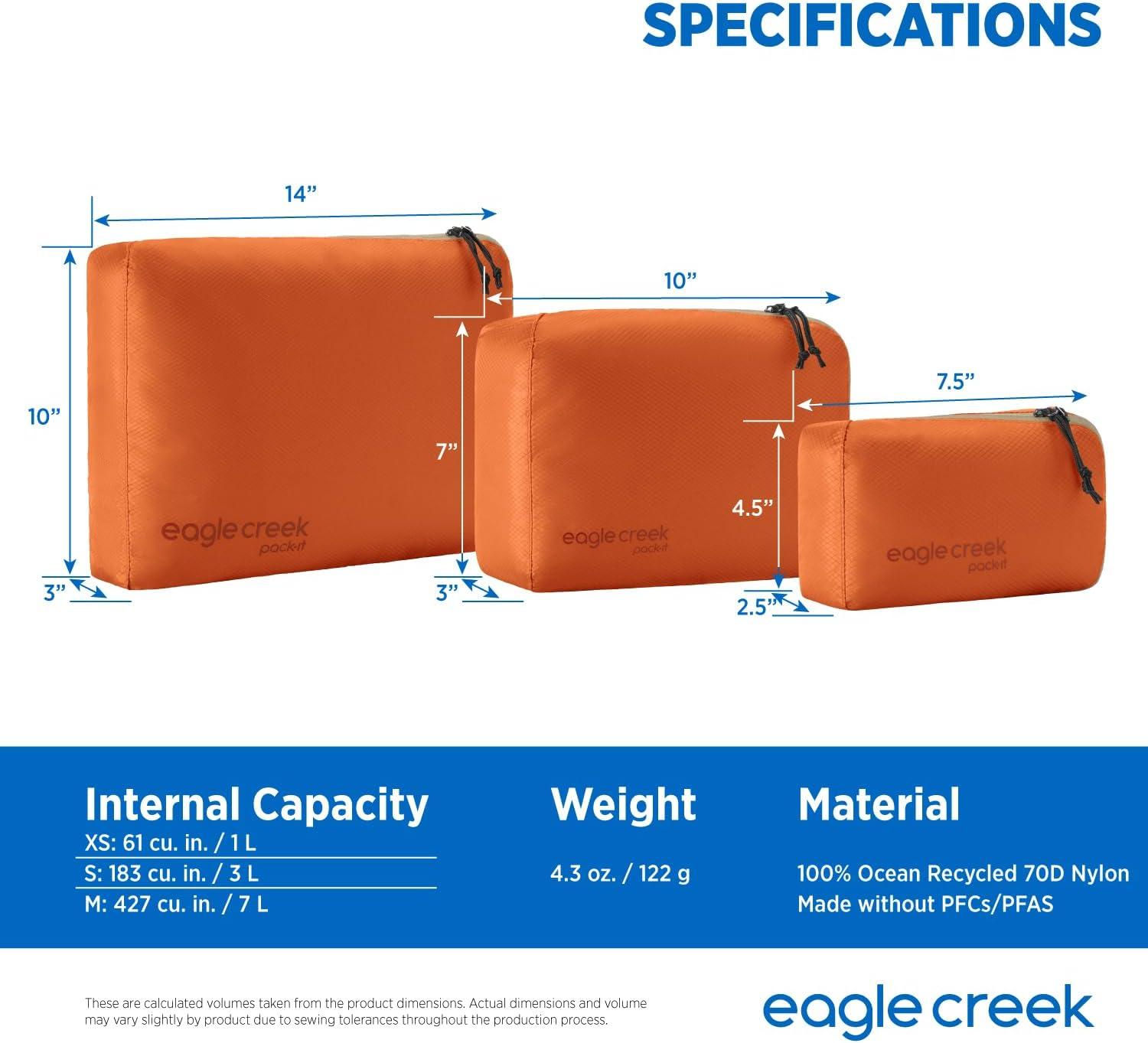 SPECIFICATIONS

14”

10”

3”

eagle creek
pack-it

10”

7”

3”

eagle creek
pack-it

7.5”

4.5”

2.5”

eagle creek
pack-it

Internal Capacity
XS: 61 cu. in. / 1 L
S: 183 cu. in. / 3 L
M: 427 cu. in. / 7 L

Weight
4.3 oz. / 122 g

Material
100% Ocean Recycled 70D Nylon
Made without PFCs/PFAS

These are calculated volumes taken from the product dimensions. Actual dimensions and volume may vary slightly by product due to sewing tolerances throughout the production process.

eagle creek